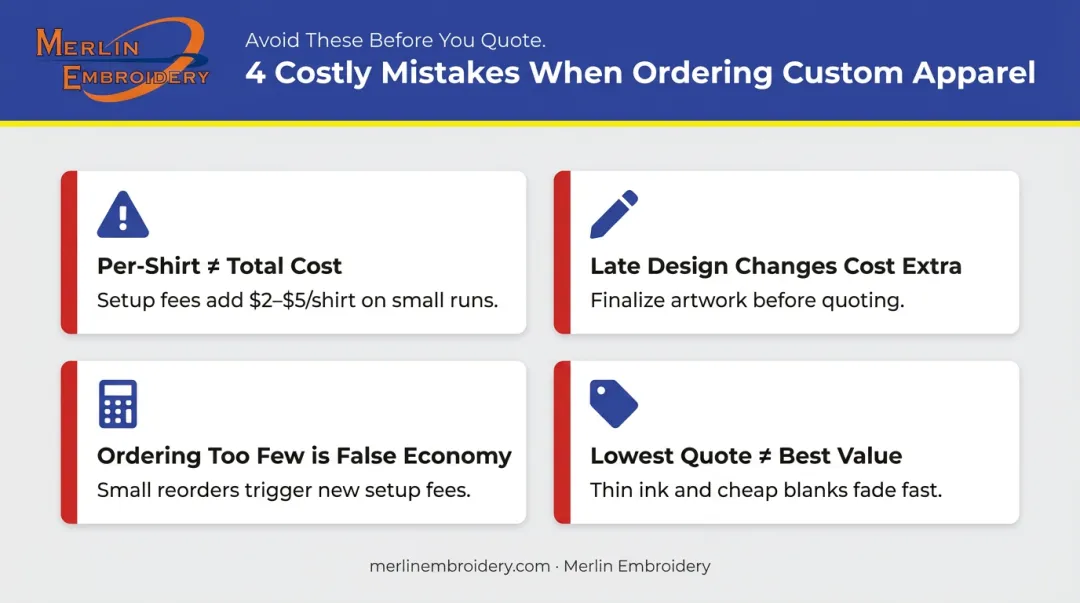 MERLIN EMBROIDERY

Avoid These Before You Quote.

4 Costly Mistakes When Ordering Custom Apparel

Per-Shirt ≠ Total Cost
Setup fees add \$2–\$5/shirt on small runs.

Late Design Changes Cost Extra
Finalize artwork before quoting.

Ordering Too Few is False Economy
Small reorders trigger new setup fees.

Lowest Quote ≠ Best Value
Thin ink and cheap blanks fade fast.

merlinembroidery.com · Merlin Embroidery